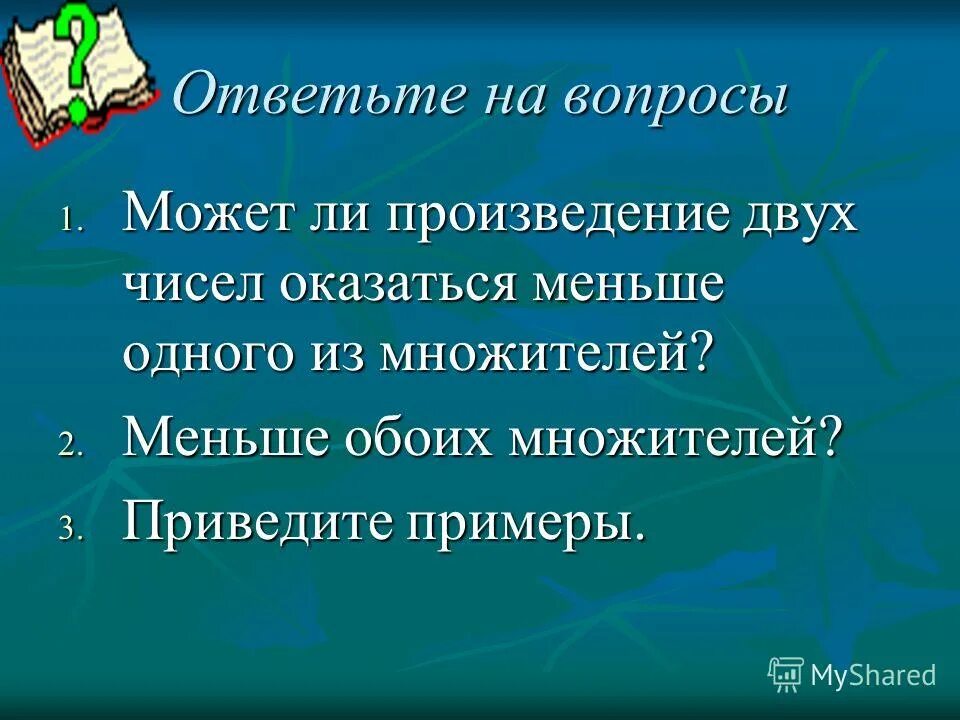 Ответьте на вопросы

1. Может ли произведение двух чисел оказаться меньше одного из множителей?
2. Меньше обоих множителей?
3. Приведите примеры.

MyShared